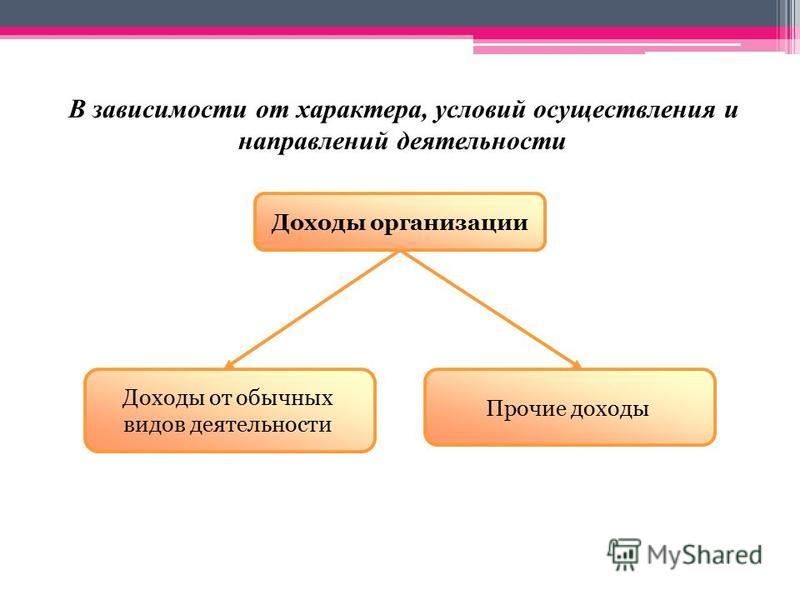 В зависимости от характера, условий осуществления и направлений деятельности

Доходы организации

Доходы от обычных видов деятельности

Прочие доходы

MyShared